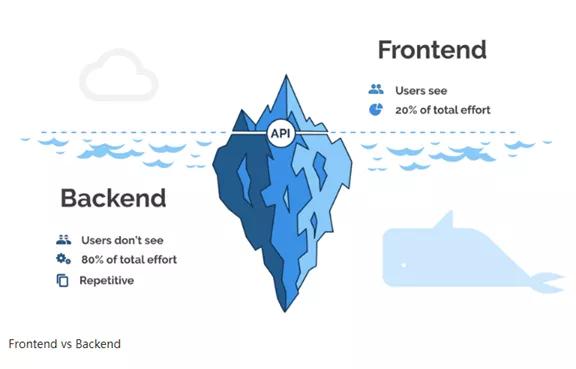 Frontend

Users see

20% of total effort

API

Backend

Users don't see

80% of total effort

Repetitive

Frontend vs Backend